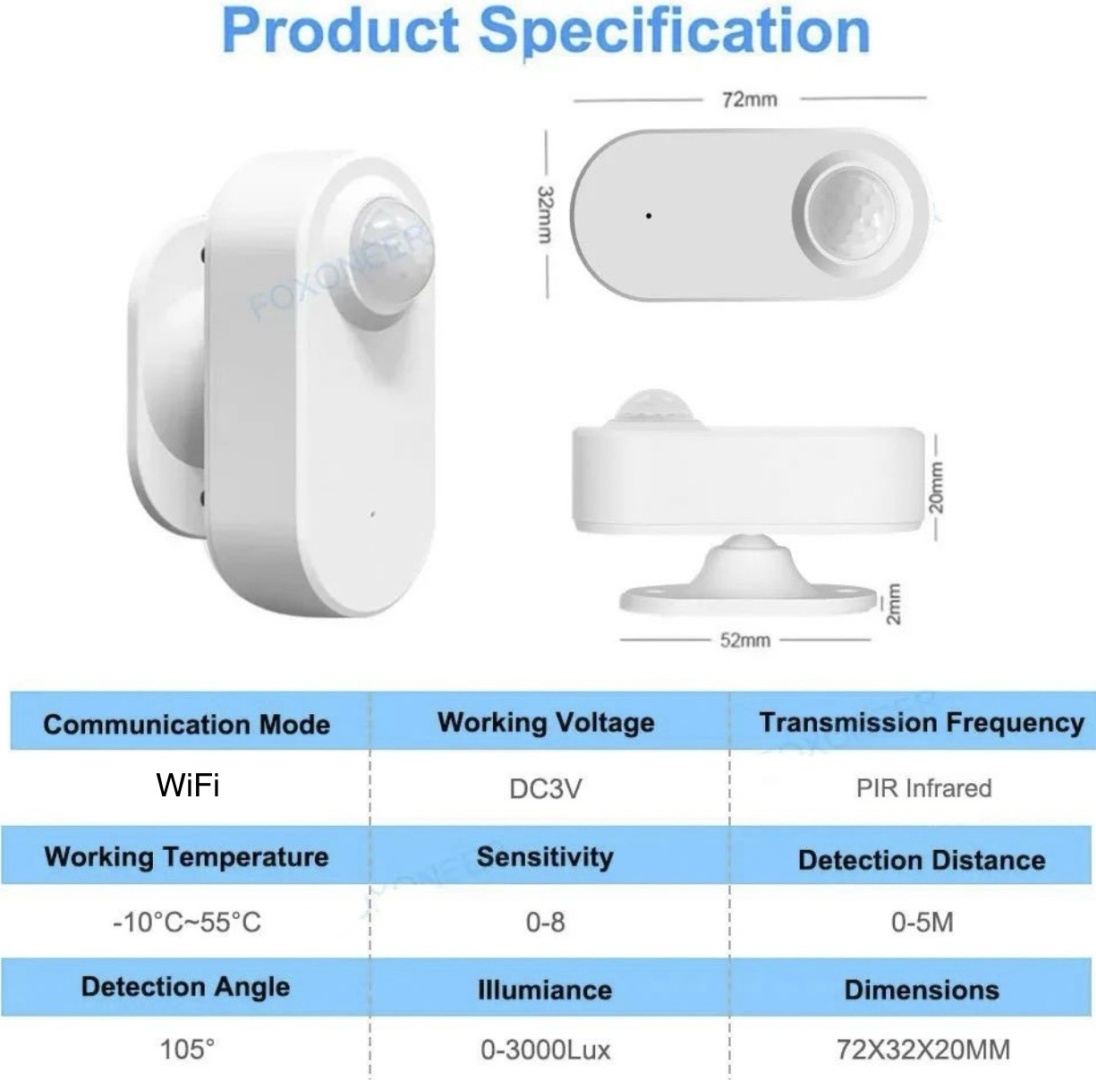 Product Specification

72mm

32mm

20mm

2mm

52mm

| Communication Mode | Working Voltage | Transmission Frequency |
|---|---|---|
| WiFi | DC3V | PIR Infrared |
| Working Temperature | Sensitivity | Detection Distance |
| -10°C~55°C | 0-8 | 0-5M |
| Detection Angle | Illumiance | Dimensions |
| 105° | 0-3000Lux | 72X32X20MM |

FOXONEER